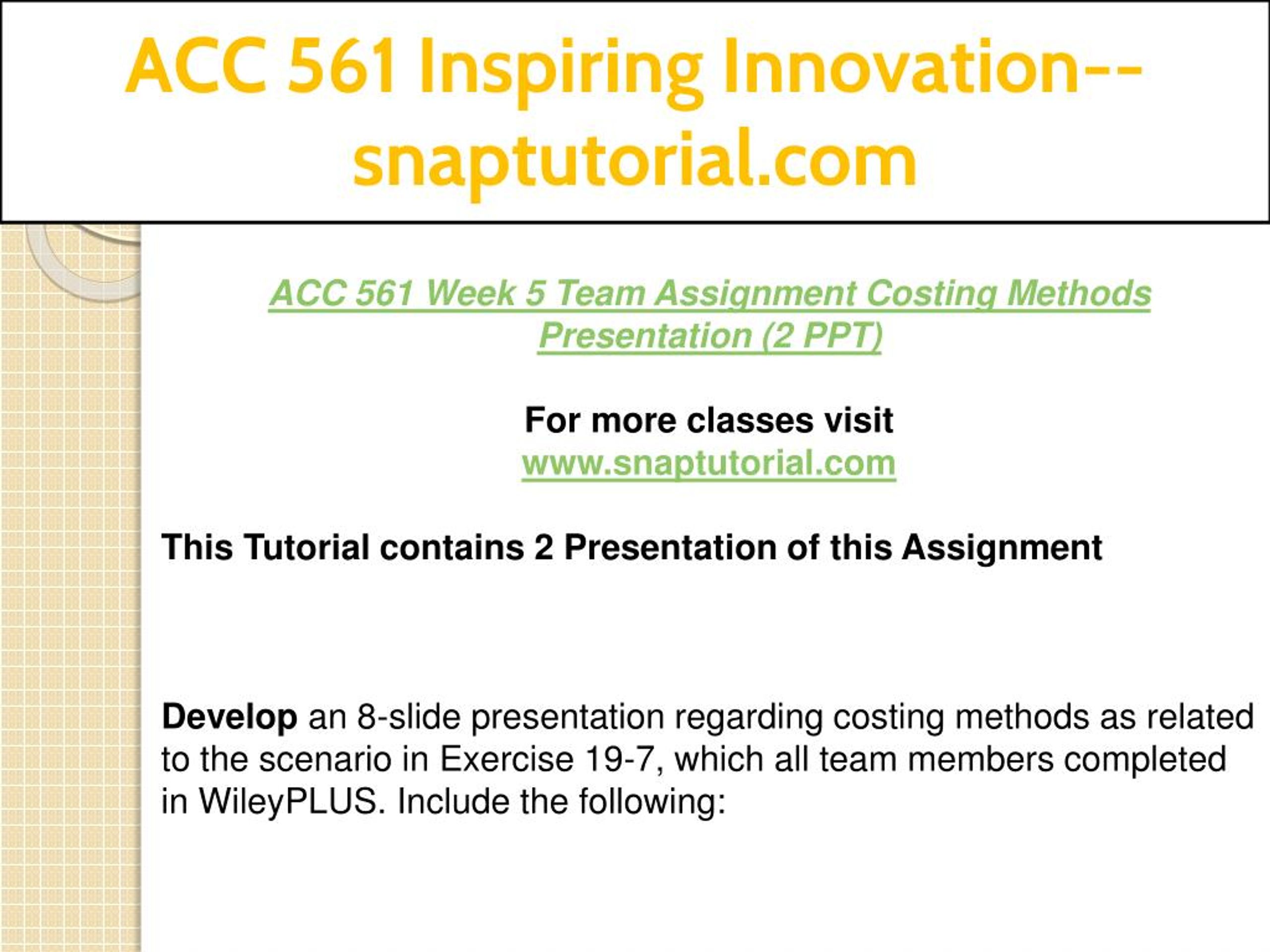 ACC 561 Inspiring Innovation--snaptutorial.com

ACC 561 Week 5 Team Assignment Costing Methods Presentation (2 PPT)

For more classes visit
www.snaptutorial.com

This Tutorial contains 2 Presentation of this Assignment

Develop an 8-slide presentation regarding costing methods as related to the scenario in Exercise 19-7, which all team members completed in WileyPLUS. Include the following: